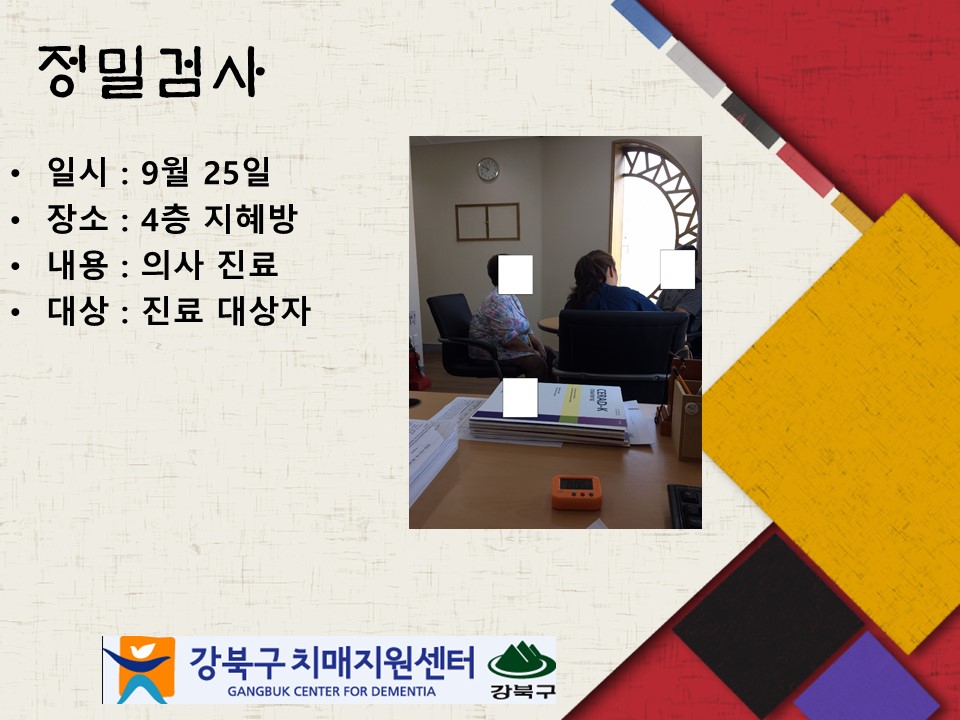 정밀검사

• 일시 : 9월 25일
• 장소 : 4층 지혜방
• 내용 : 의사 진료
• 대상 : 진료 대상자

CERAD-K

강북구 치매지원센터
GANGBUK CENTER FOR DEMENTIA
강북구